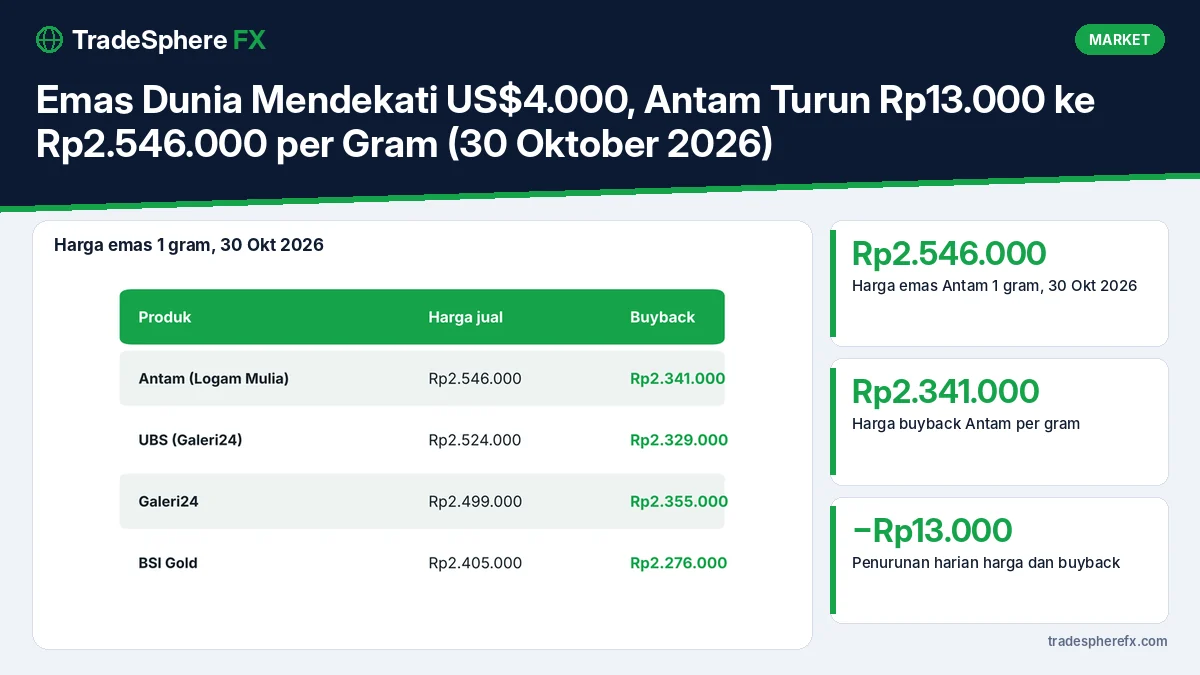 TradeSphere FX

MARKET

Emas Dunia Mendekati US$4.000, Antam Turun Rp13.000 ke Rp2.546.000 per Gram (30 Oktober 2026)

Harga emas 1 gram, 30 Okt 2026

| Produk | Harga jual | Buyback |
|---|---|---|
| Antam (Logam Mulia) | Rp2.546.000 | Rp2.341.000 |
| UBS (Galeri24) | Rp2.524.000 | Rp2.329.000 |
| Galeri24 | Rp2.499.000 | Rp2.355.000 |
| BSI Gold | Rp2.405.000 | Rp2.276.000 |

Rp2.546.000
Harga emas Antam 1 gram, 30 Okt 2026

Rp2.341.000
Harga buyback Antam per gram

−Rp13.000
Penurunan harian harga dan buyback

tradespherefx.com